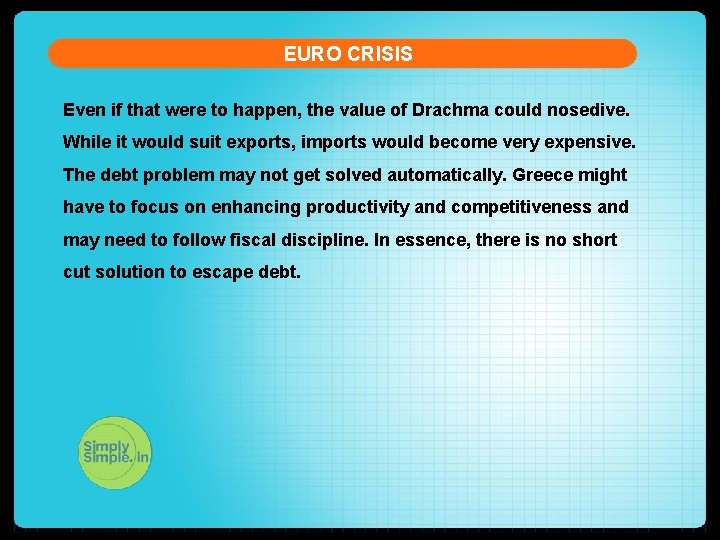 EURO CRISIS

Even if that were to happen, the value of Drachma could nosedive. While it would suit exports, imports would become very expensive. The debt problem may not get solved automatically. Greece might have to focus on enhancing productivity and competitiveness and may need to follow fiscal discipline. In essence, there is no short cut solution to escape debt.

Simply Simple.in